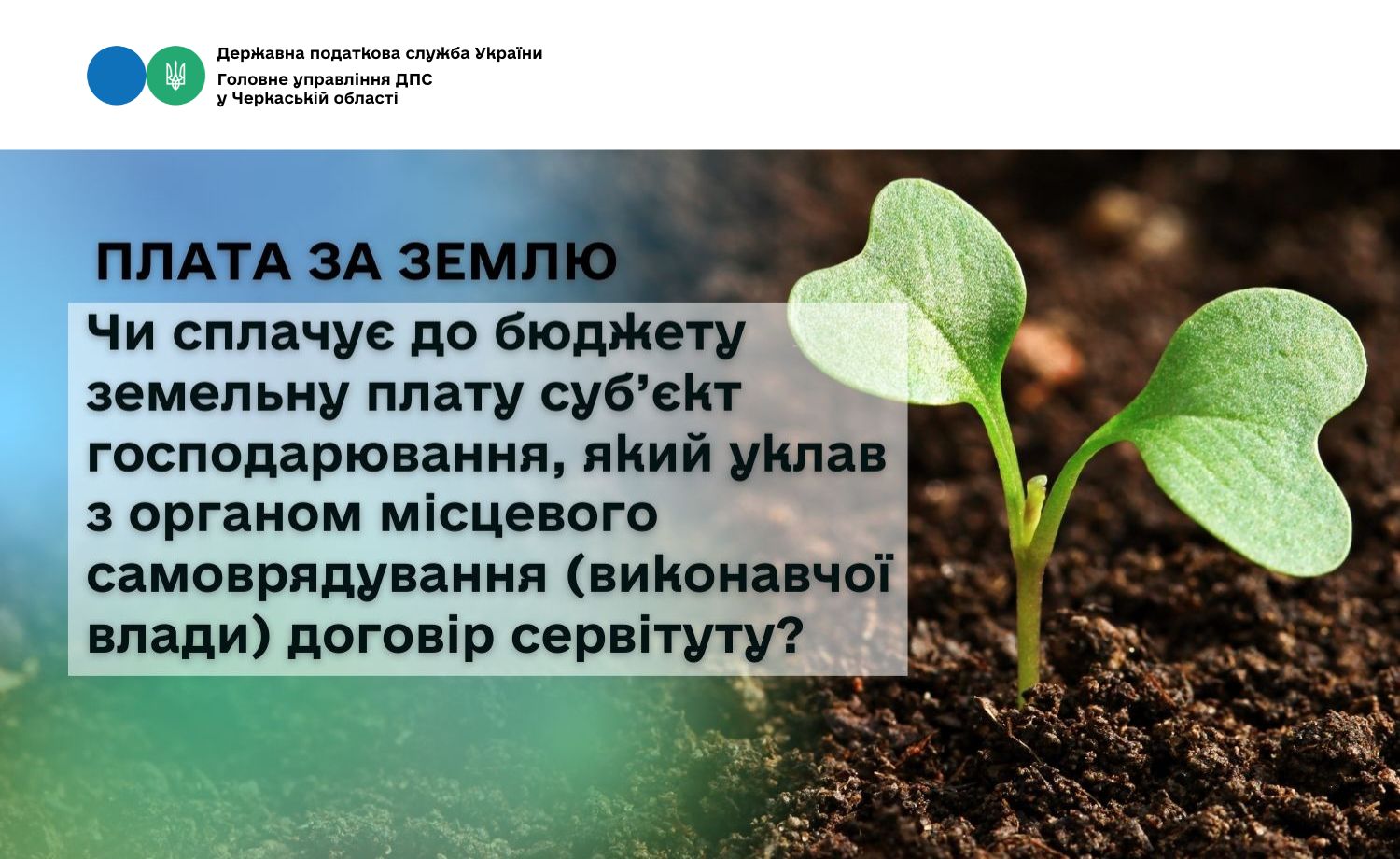 Державна податкова служба України
Головне управління ДПС
у Черкаській області

ПЛАТА ЗА ЗЕМЛЮ

Чи сплачує до бюджету земельну плату суб'єкт господарювання, який уклав з органом місцевого самоврядування (виконавчої влади) договір сервітуту?